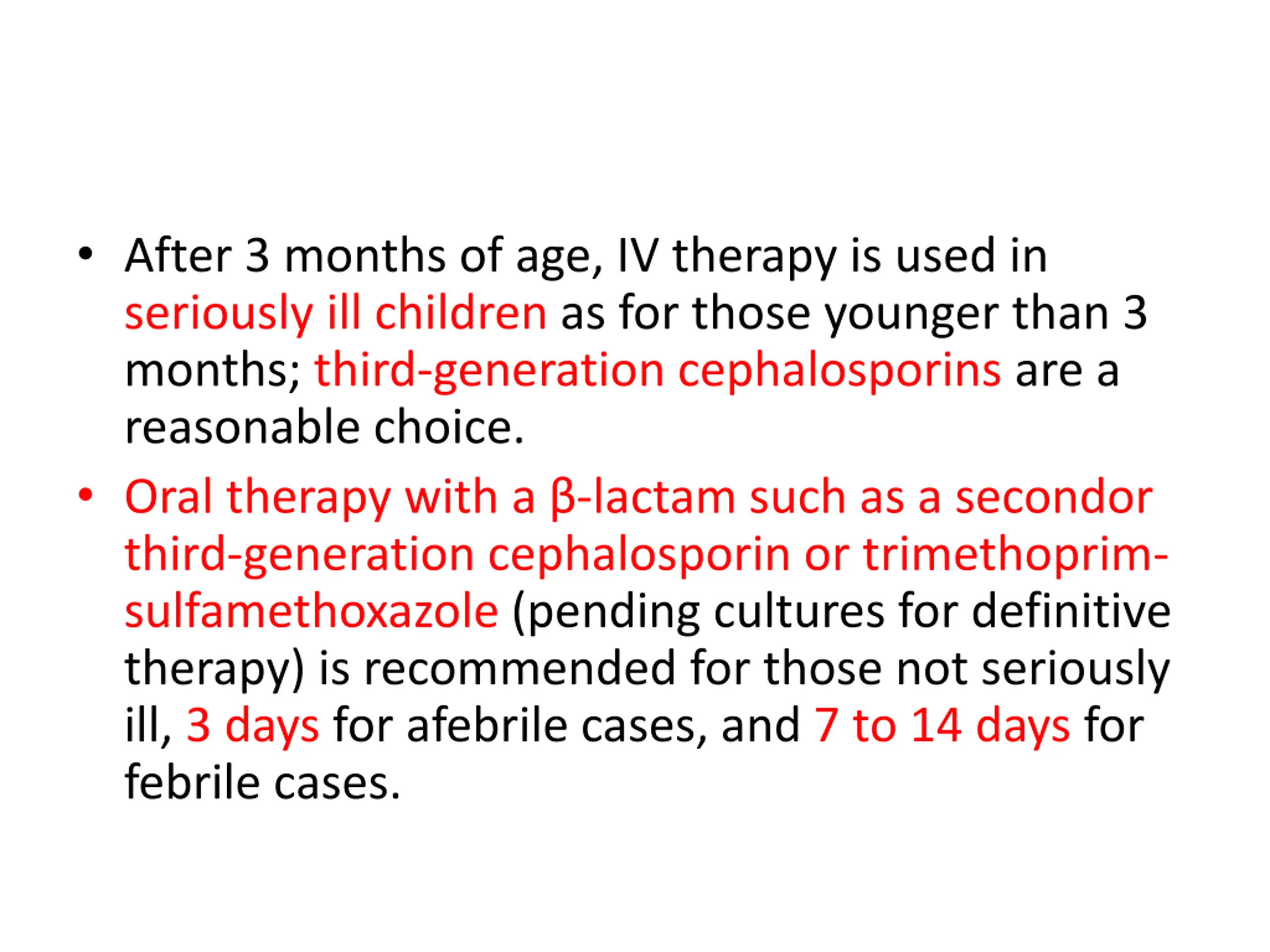 • After 3 months of age, IV therapy is used in seriously ill children as for those younger than 3 months; third-generation cephalosporins are a reasonable choice.

• Oral therapy with a β-lactam such as a secondor third-generation cephalosporin or trimethoprim-sulfamethoxazole (pending cultures for definitive therapy) is recommended for those not seriously ill, 3 days for afebrile cases, and 7 to 14 days for febrile cases.